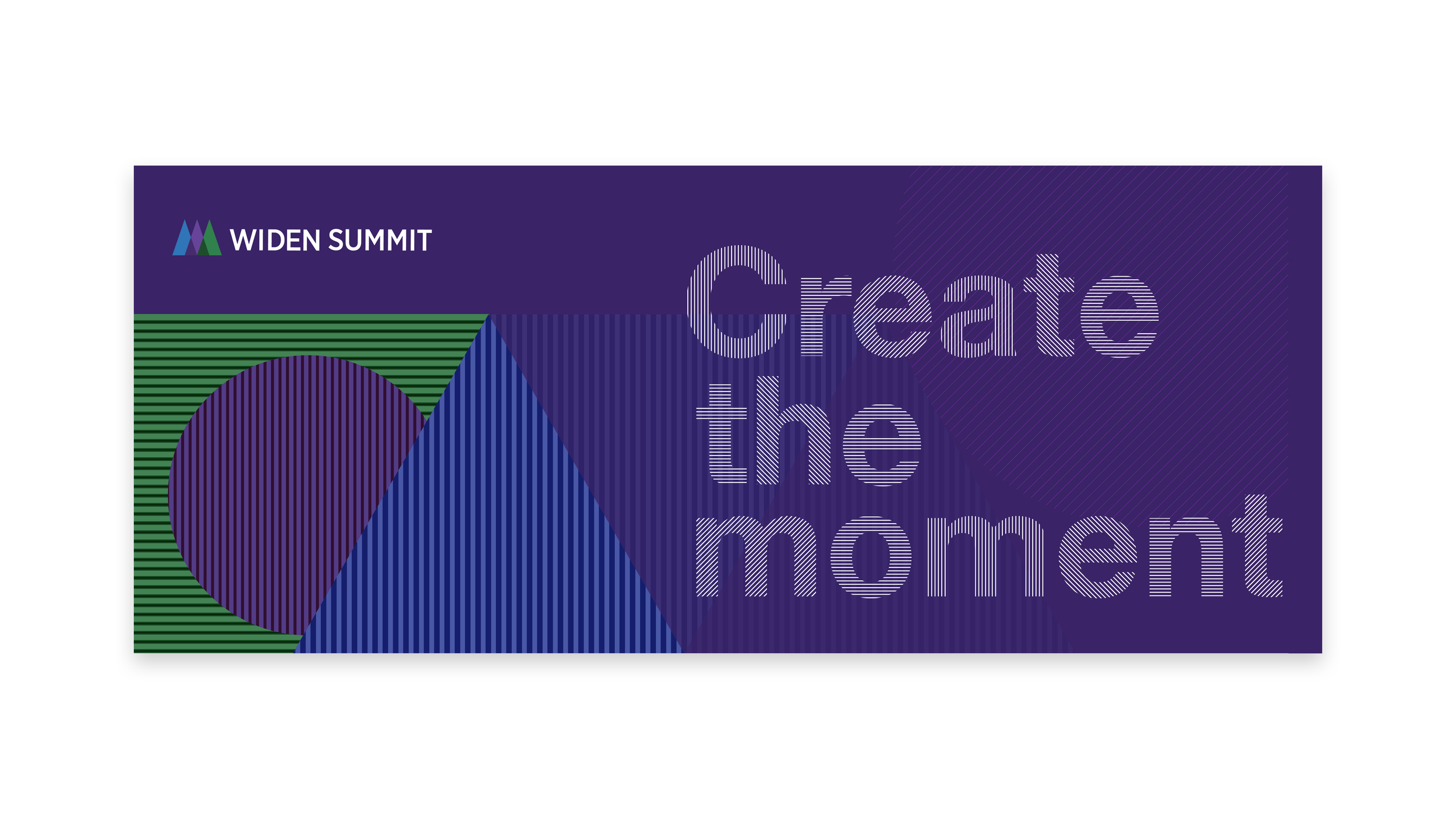 WIDEN SUMMIT

Create the moment